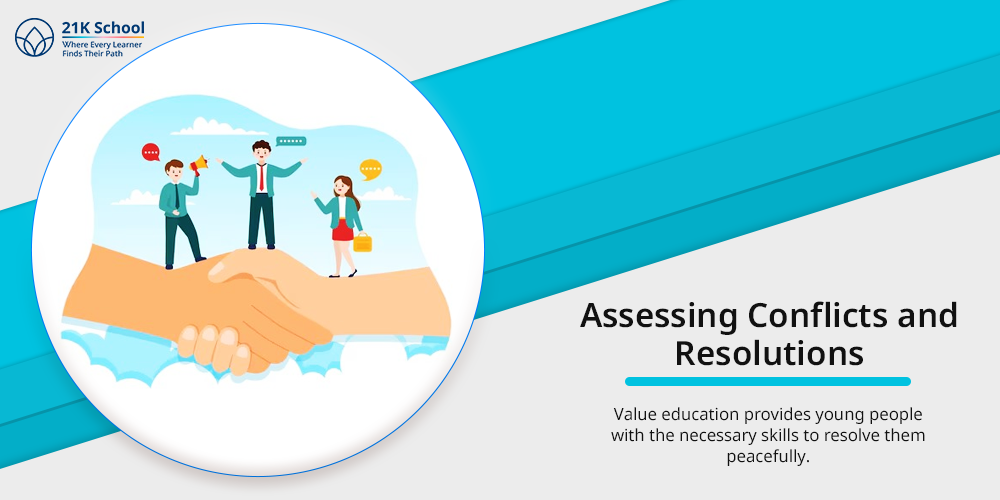 21K School
Where Every Learner Finds Their Path

Assessing Conflicts and Resolutions

Value education provides young people with the necessary skills to resolve them peacefully.